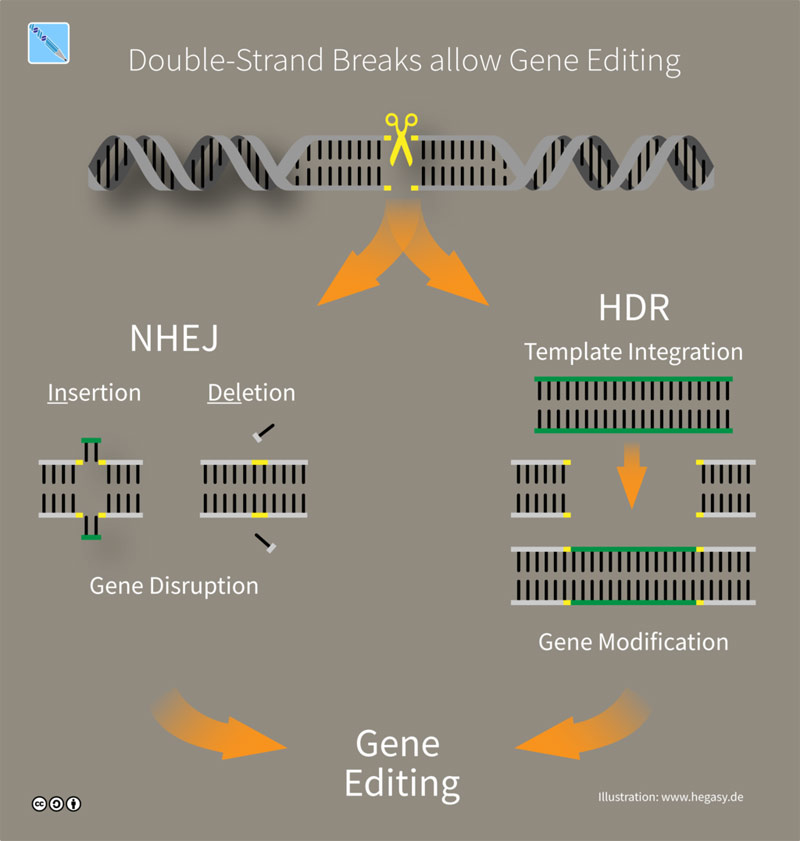 Double-Strand Breaks allow Gene Editing

NHEJ

Insertion

Deletion

Gene Disruption

HDR

Template Integration

Gene Modification

Gene Editing

Illustration: www.hegasy.de